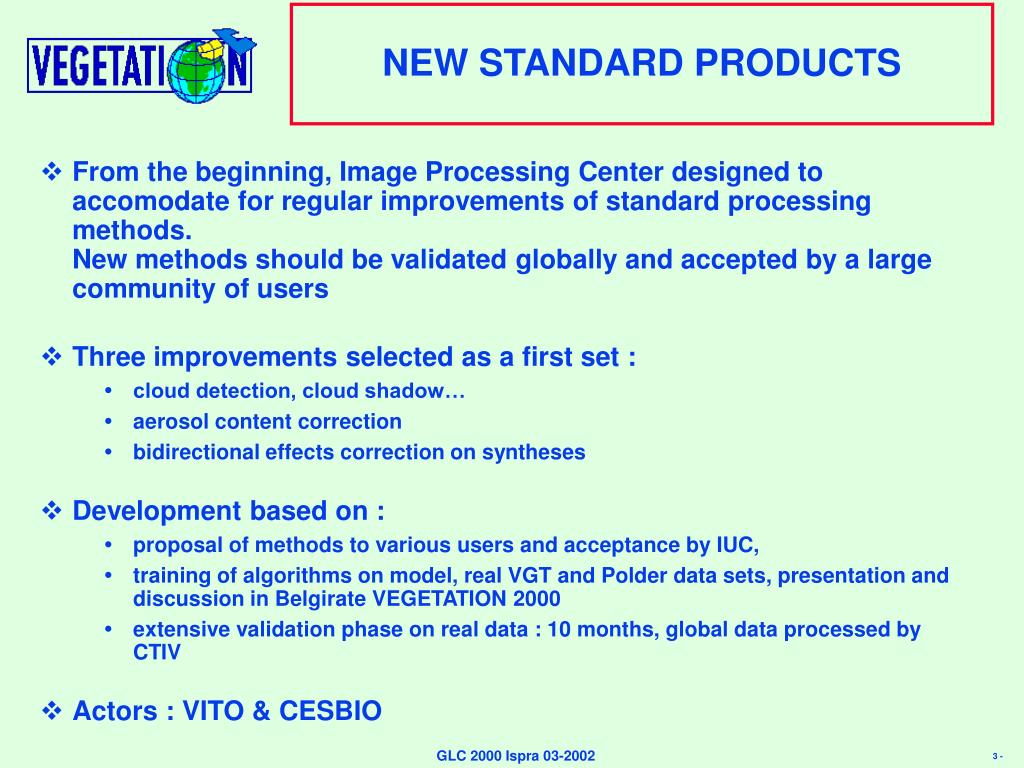 VEGETATION

NEW STANDARD PRODUCTS

❖ From the beginning, Image Processing Center designed to accomodate for regular improvements of standard processing methods.
New methods should be validated globally and accepted by a large community of users

❖ Three improvements selected as a first set :
• cloud detection, cloud shadow…
• aerosol content correction
• bidirectional effects correction on syntheses

❖ Development based on :
• proposal of methods to various users and acceptance by IUC,
• training of algorithms on model, real VGT and Polder data sets, presentation and discussion in Belgirate VEGETATION 2000
• extensive validation phase on real data : 10 months, global data processed by CTIV

❖ Actors : VITO & CESBIO

GLC 2000 Ispra 03-2002

3 -